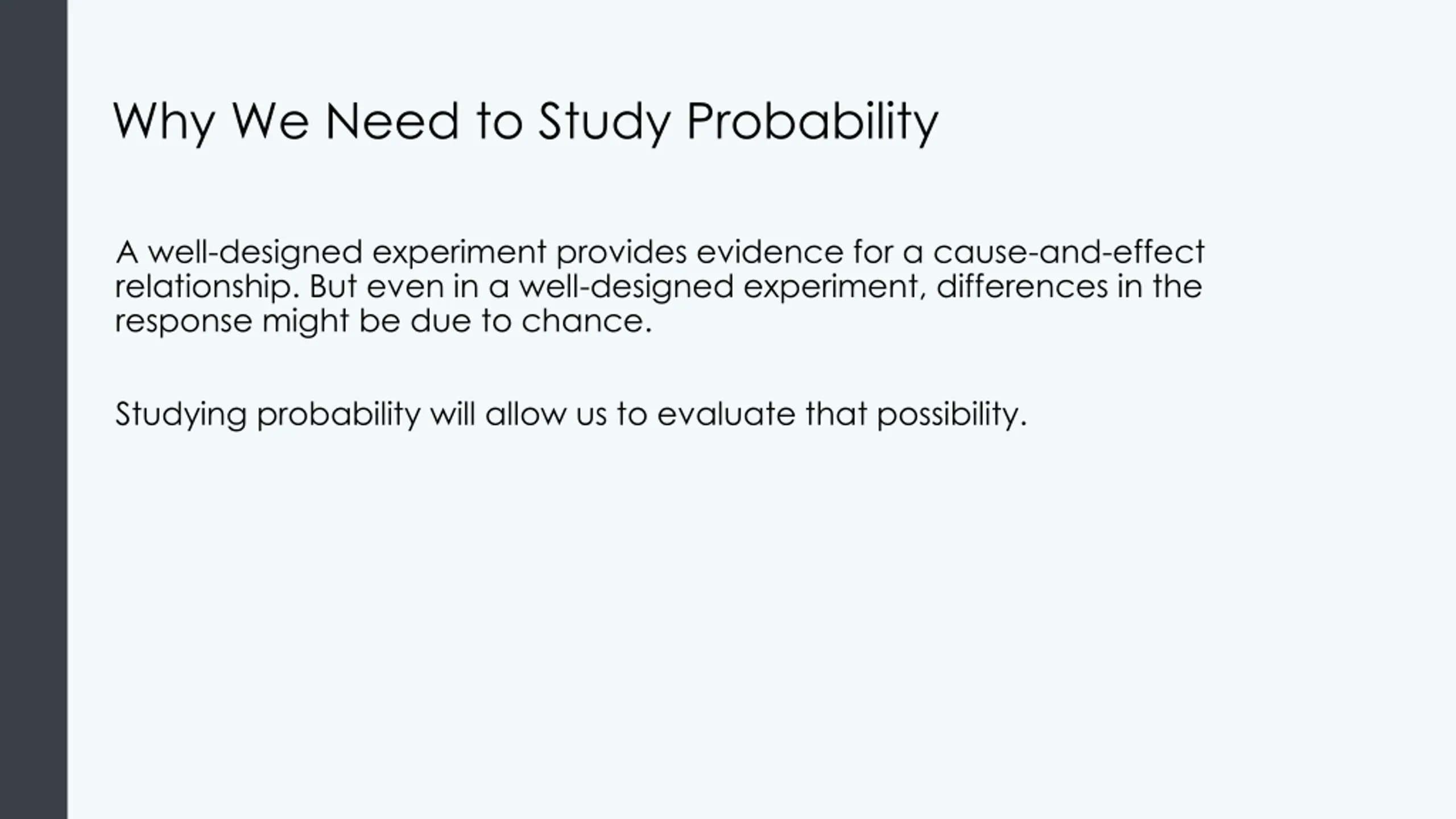 Why We Need to Study Probability

A well-designed experiment provides evidence for a cause-and-effect relationship. But even in a well-designed experiment, differences in the response might be due to chance.

Studying probability will allow us to evaluate that possibility.